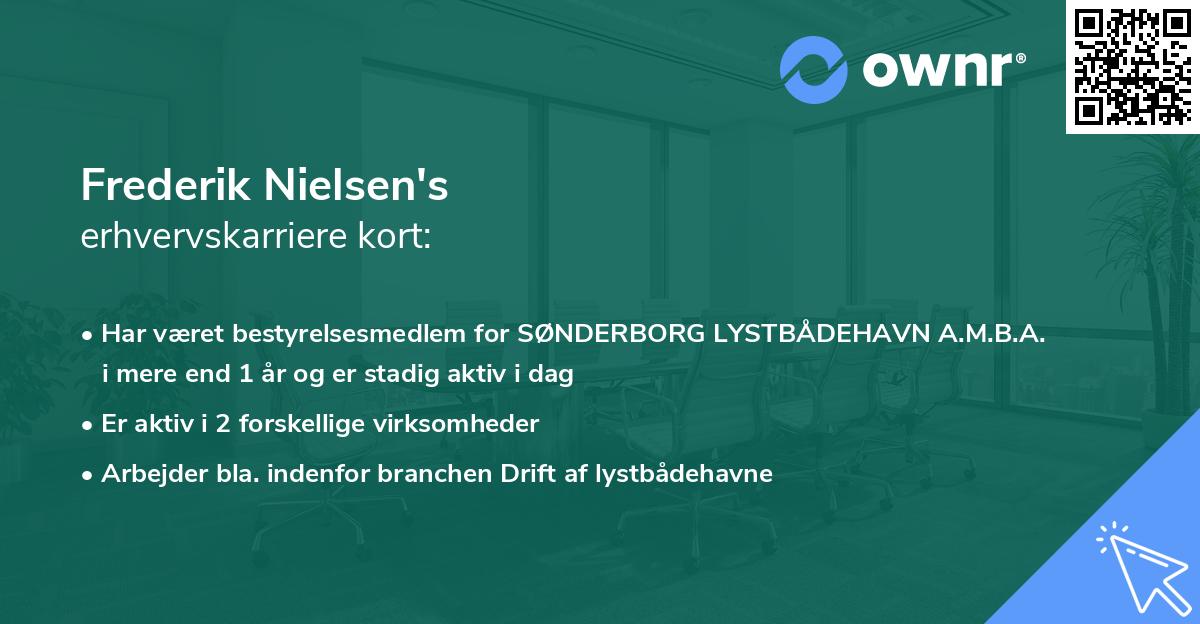 ownr®

Frederik Nielsen's
erhvervskarriere kort:

• Har været bestyrelsesmedlem for SØNDERBORG LYSTBÅDEHAVN A.M.B.A. i mere end 1 år og er stadig aktiv i dag

• Er aktiv i 2 forskellige virksomheder

• Arbejder bla. indenfor branchen Drift af lystbådehavne